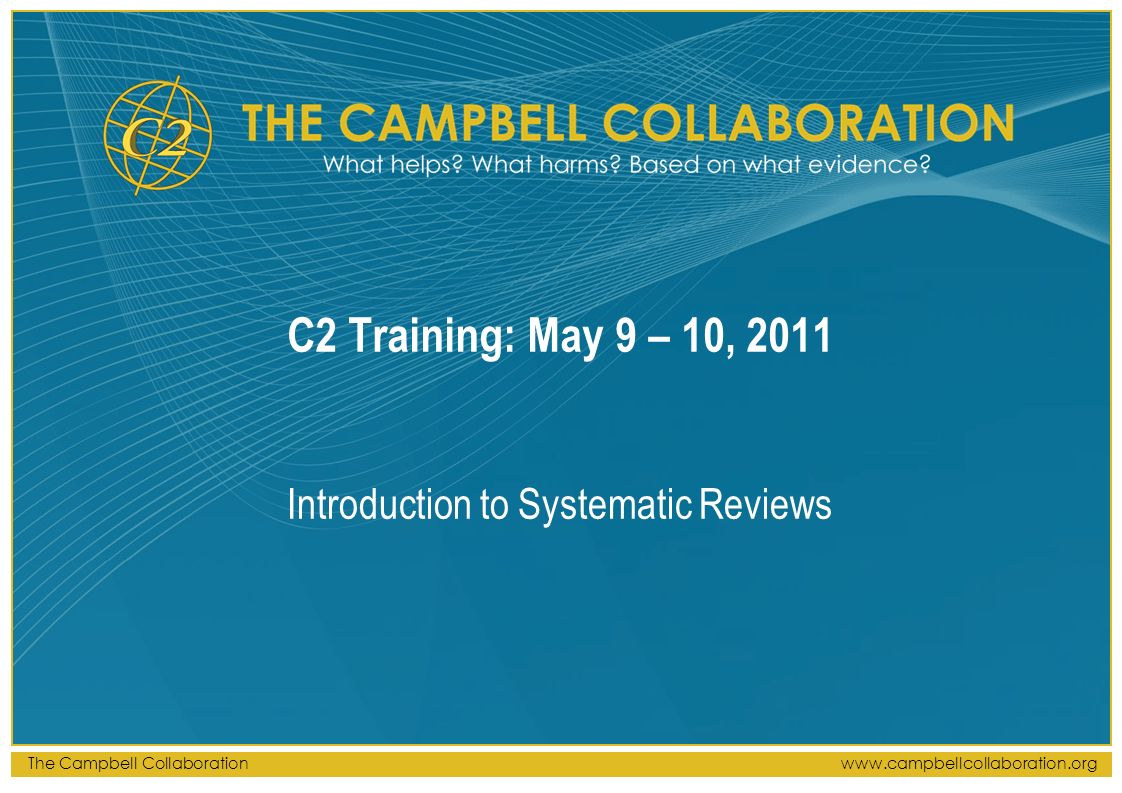 C2

THE CAMPBELL COLLABORATION

What helps? What harms? Based on what evidence?

C2 Training: May 9 – 10, 2011

Introduction to Systematic Reviews

The Campbell Collaboration

www.campbellcollaboration.org